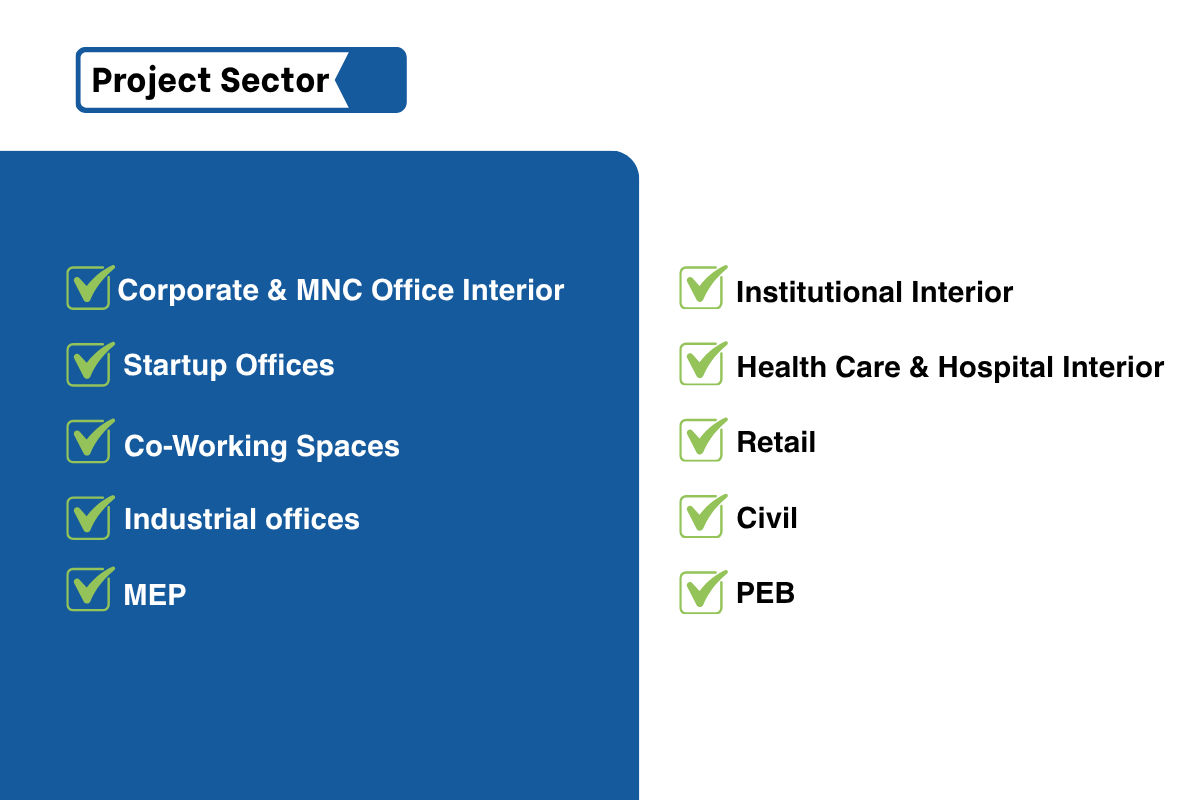 Project Sector

Corporate & MNC Office Interior

Startup Offices

Co-Working Spaces

Industrial offices

MEP

Institutional Interior

Health Care & Hospital Interior

Retail

Civil

PEB